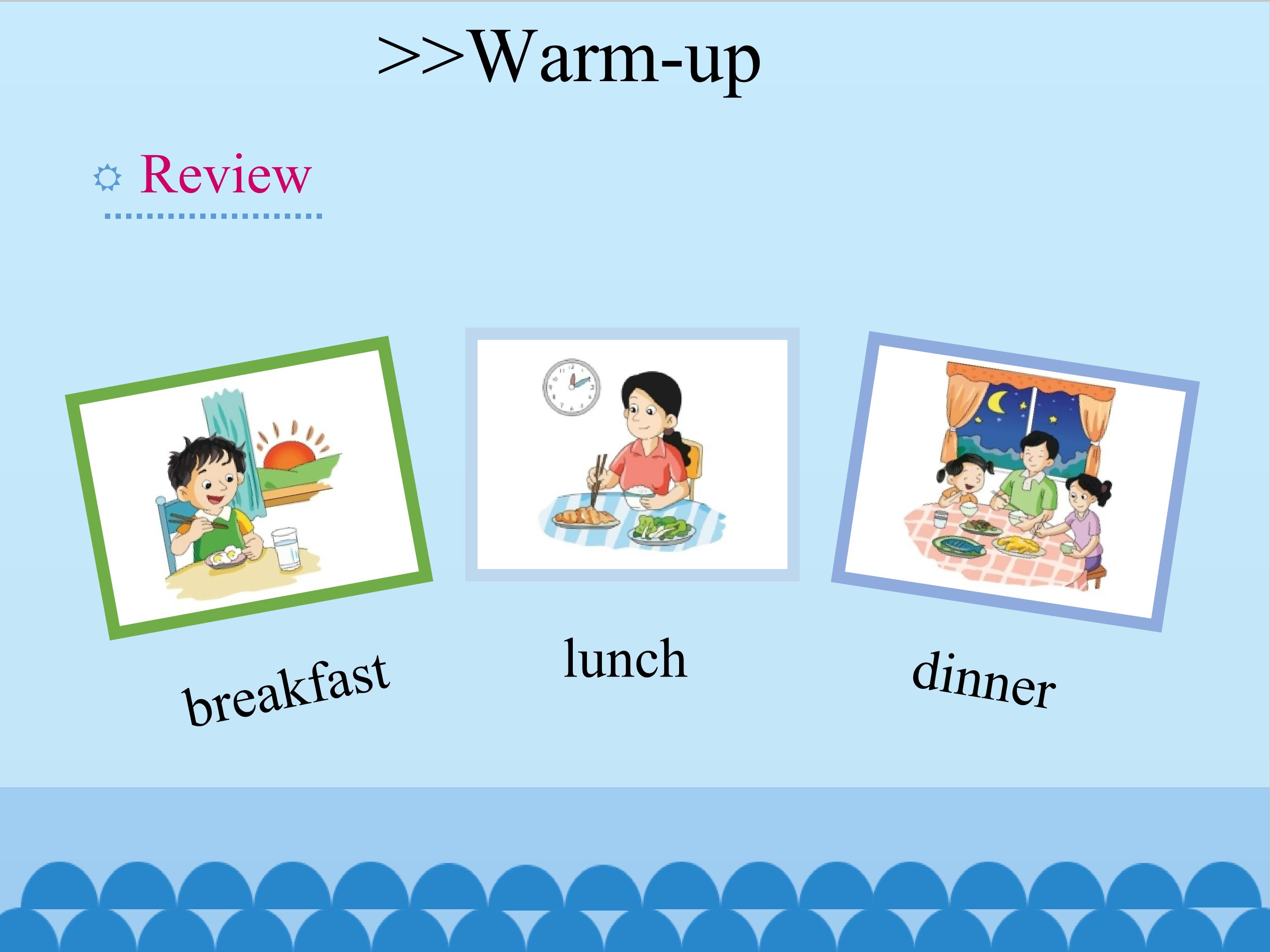 >>Warm-up

Review

breakfast

lunch

dinner